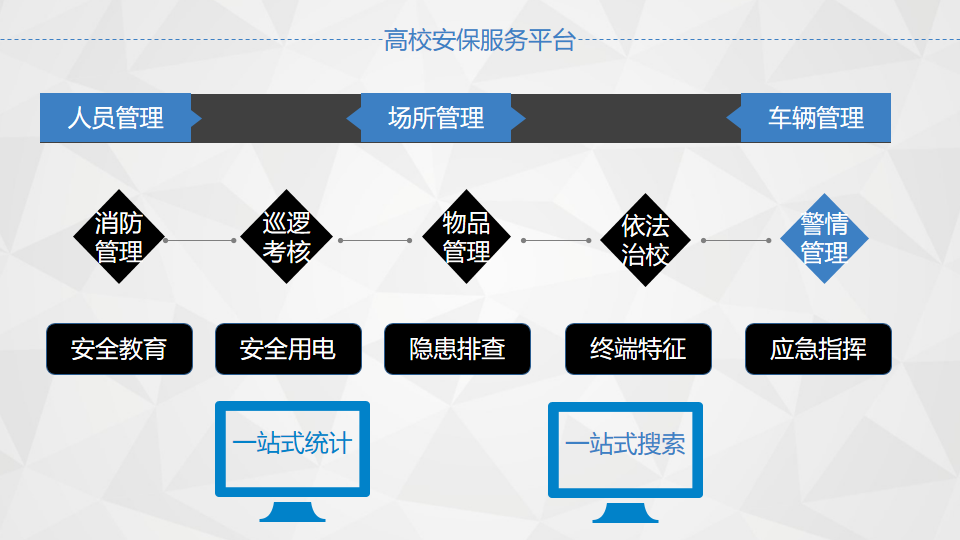 高校安保服务平台

人员管理

场所管理

车辆管理

消防管理

巡逻考核

物品管理

依法治校

警情管理

安全教育

安全用电

隐患排查

终端特征

应急指挥

一站式统计

一站式搜索